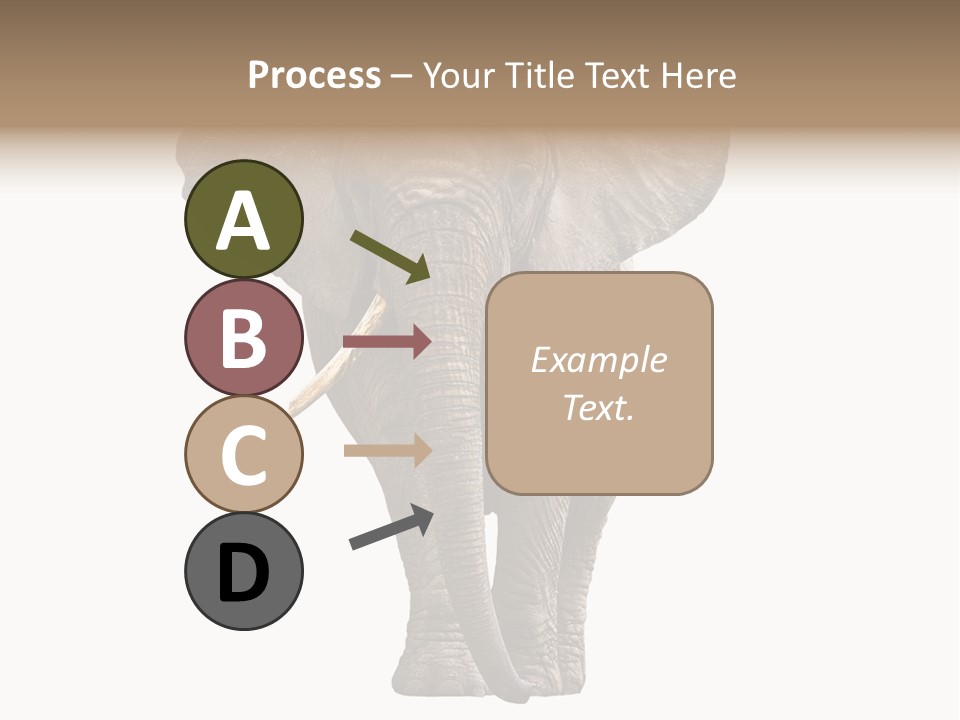 Process – Your Title Text Here

A

B

C

D

Example Text.